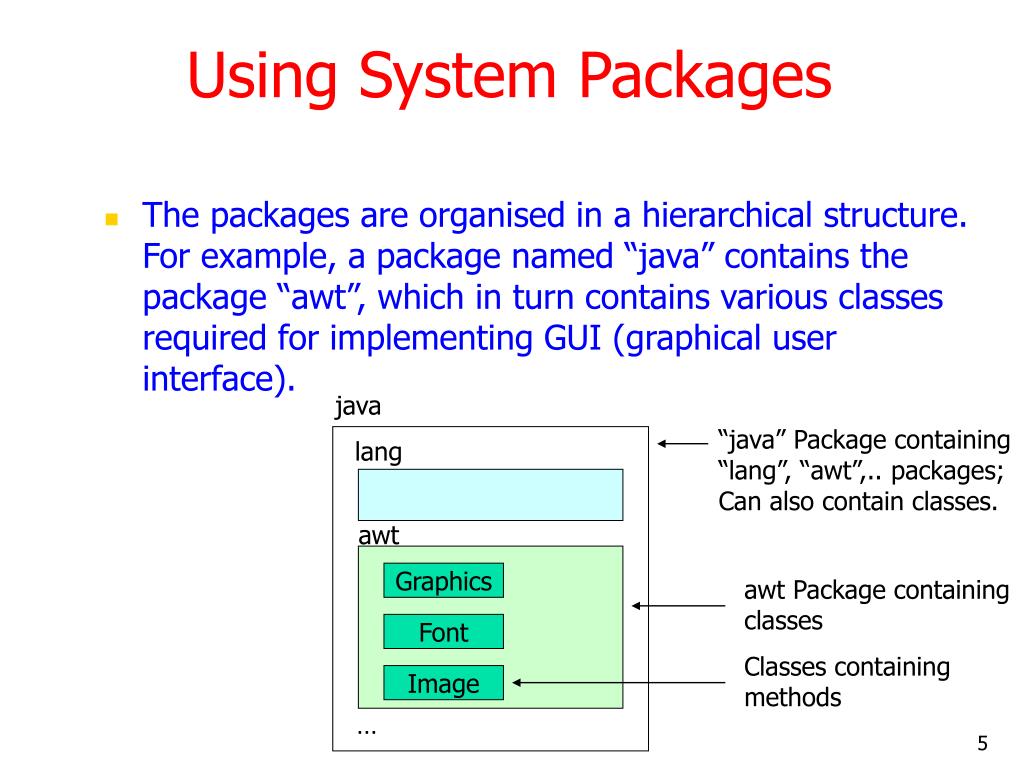 Using System Packages

The packages are organised in a hierarchical structure. For example, a package named “java” contains the package “awt”, which in turn contains various classes required for implementing GUI (graphical user interface).

java

lang

awt

Graphics

Font

Image

…

“java” Package containing “lang”, “awt”,.. packages; Can also contain classes.

awt Package containing classes

Classes containing methods

5